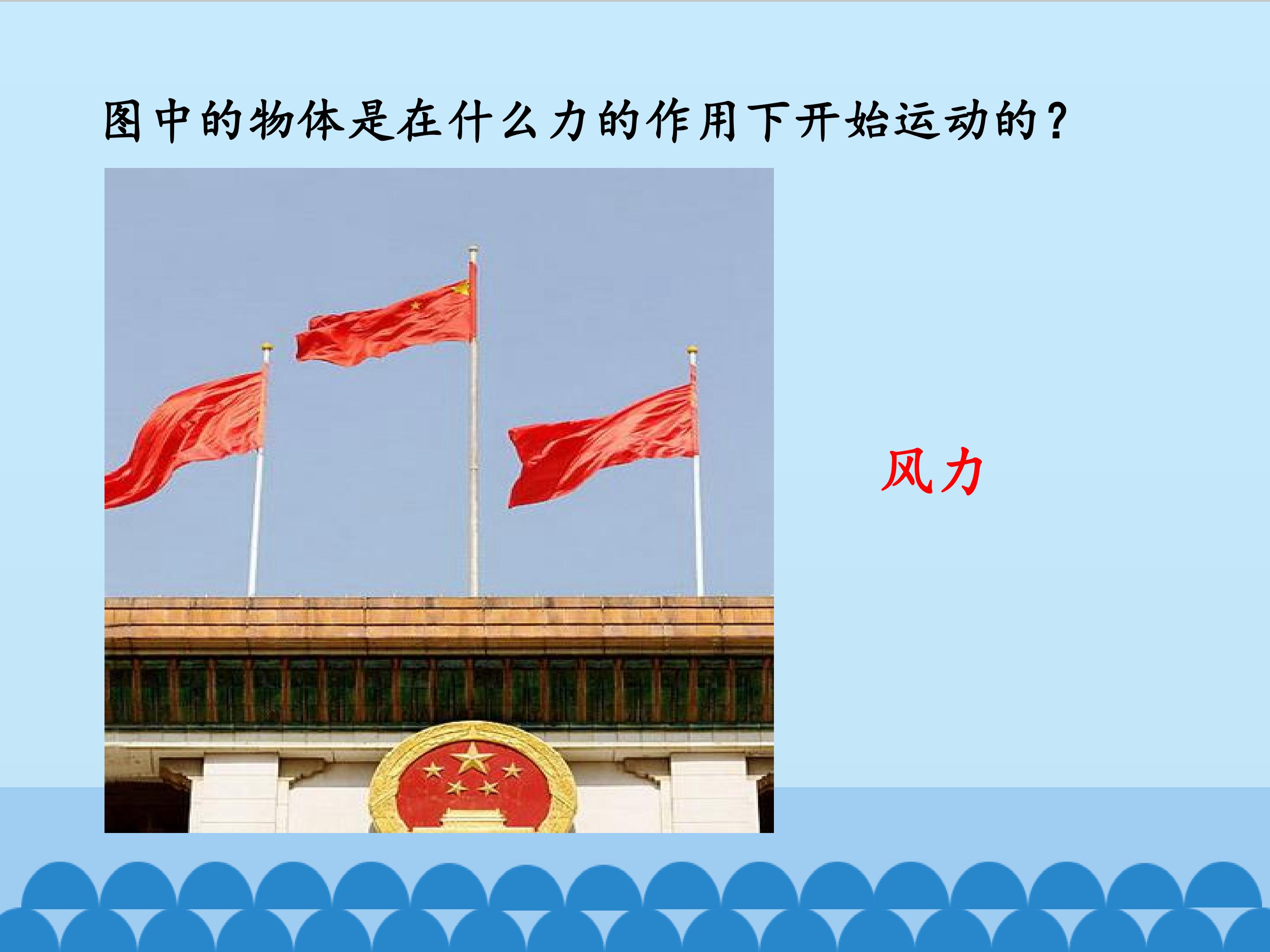 图中的物体是在什么力的作用下开始运动的？

风力